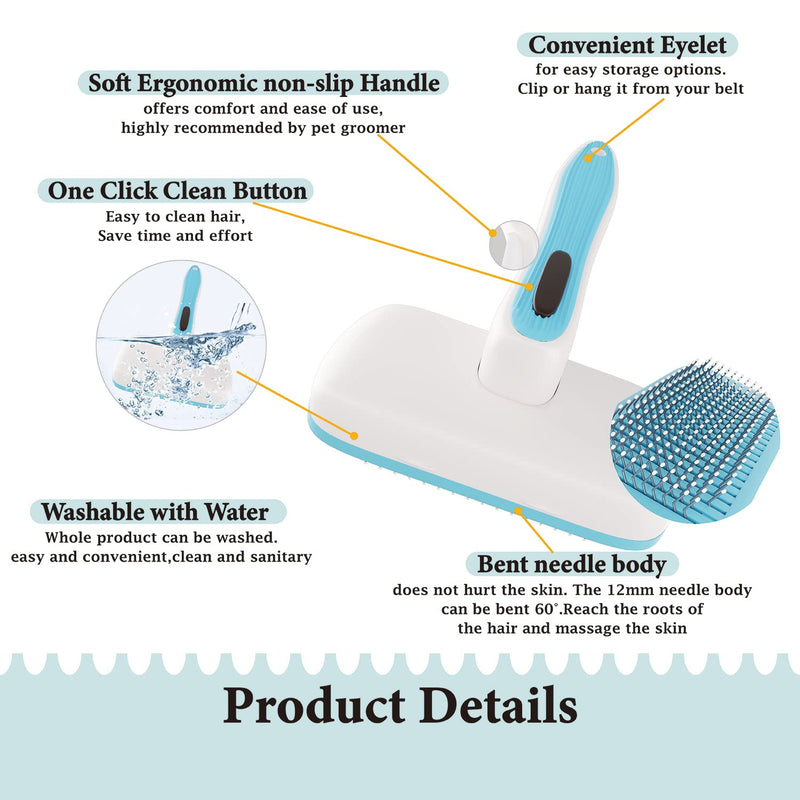 Convenient Eyelet
for easy storage options.
Clip or hang it from your belt

Soft Ergonomic non-slip Handle
offers comfort and ease of use,
highly recommended by pet groomer

One Click Clean Button
Easy to clean hair,
Save time and effort

Washable with Water
Whole product can be washed.
easy and convenient,clean and sanitary

Bent needle body
does not hurt the skin. The 12mm needle body can be bent 60°.Reach the roots of the hair and massage the skin

Product Details